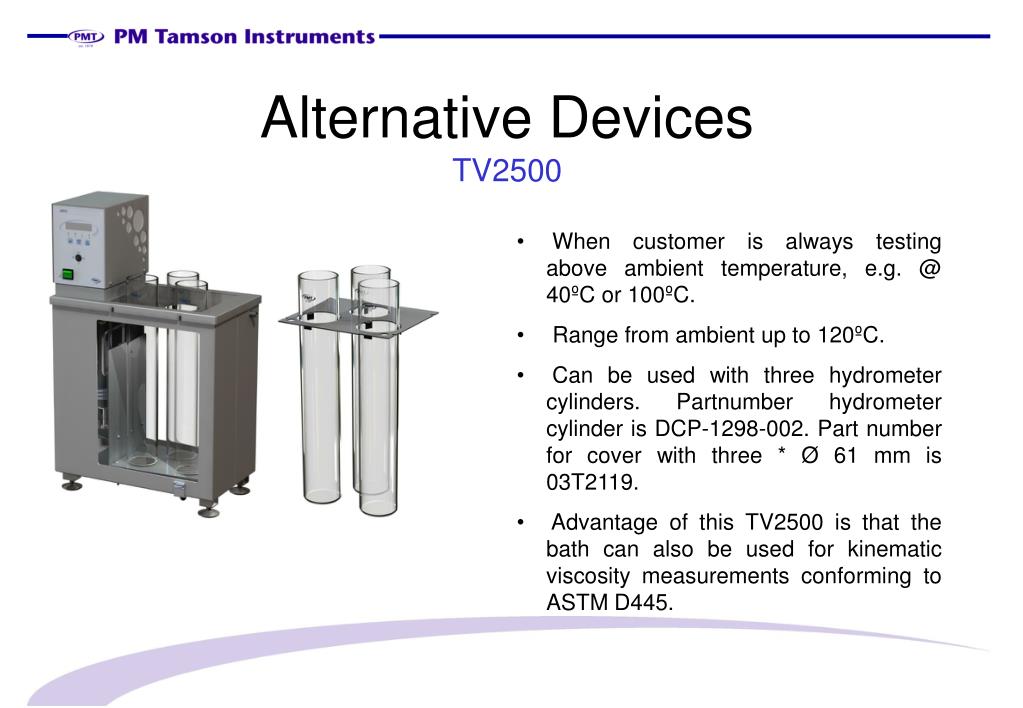 PMT PM Tamson Instruments

Alternative Devices

TV2500

• When customer is always testing above ambient temperature, e.g. @ 40ºC or 100ºC.

• Range from ambient up to 120ºC.

• Can be used with three hydrometer cylinders. Partnumber hydrometer cylinder is DCP-1298-002. Part number for cover with three * Ø 61 mm is 03T2119.

• Advantage of this TV2500 is that the bath can also be used for kinematic viscosity measurements conforming to ASTM D445.